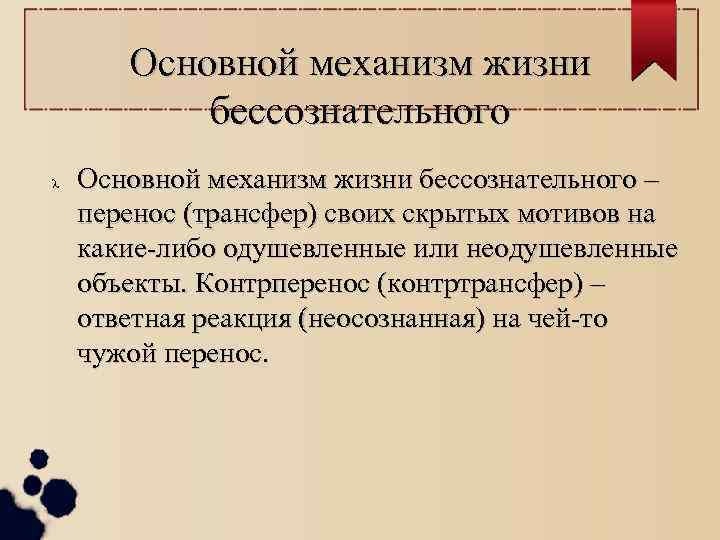 Основной механизм жизни бессознательного

Основной механизм жизни бессознательного – перенос (трансфер) своих скрытых мотивов на какие-либо одушевленные или неодушевленные объекты. Контрперенос (контртрансфер) – ответная реакция (неосознанная) на чей-то чужой перенос.